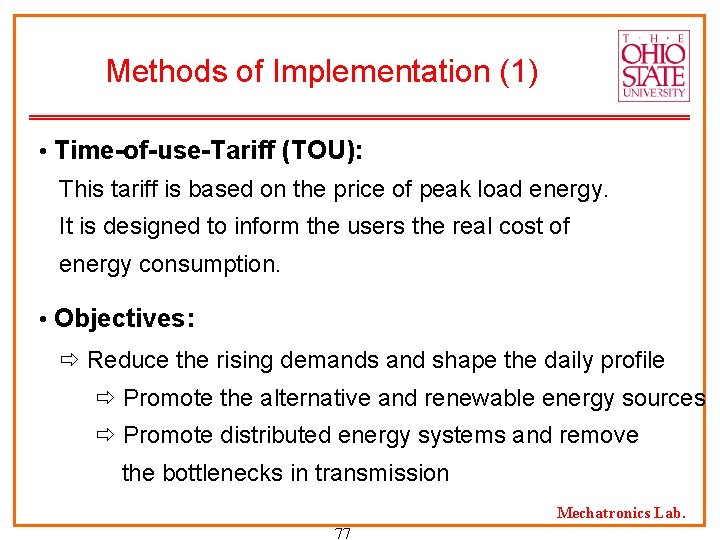 Methods of Implementation (1)

THE OHIO STATE UNIVERSITY

• Time-of-use-Tariff (TOU):

This tariff is based on the price of peak load energy. It is designed to inform the users the real cost of energy consumption.

• Objectives:

⇨ Reduce the rising demands and shape the daily profile

⇨ Promote the alternative and renewable energy sources

⇨ Promote distributed energy systems and remove the bottlenecks in transmission

Mechatronics Lab.

77